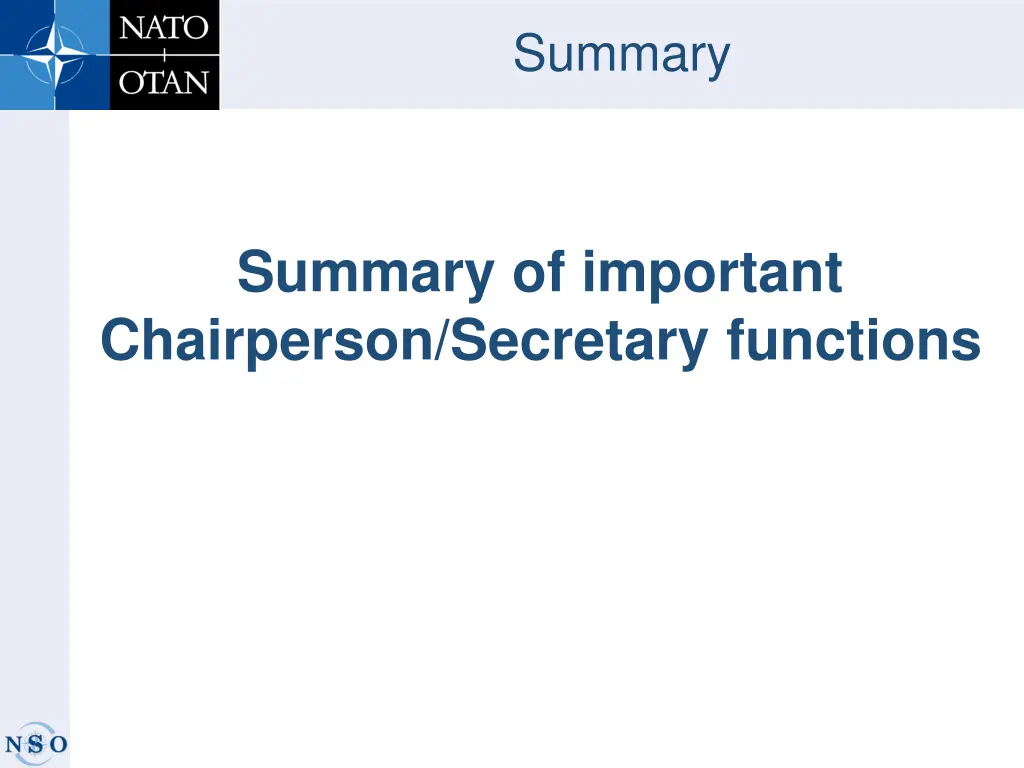 NATO
OTAN

Summary

Summary of important Chairperson/Secretary functions

NSO